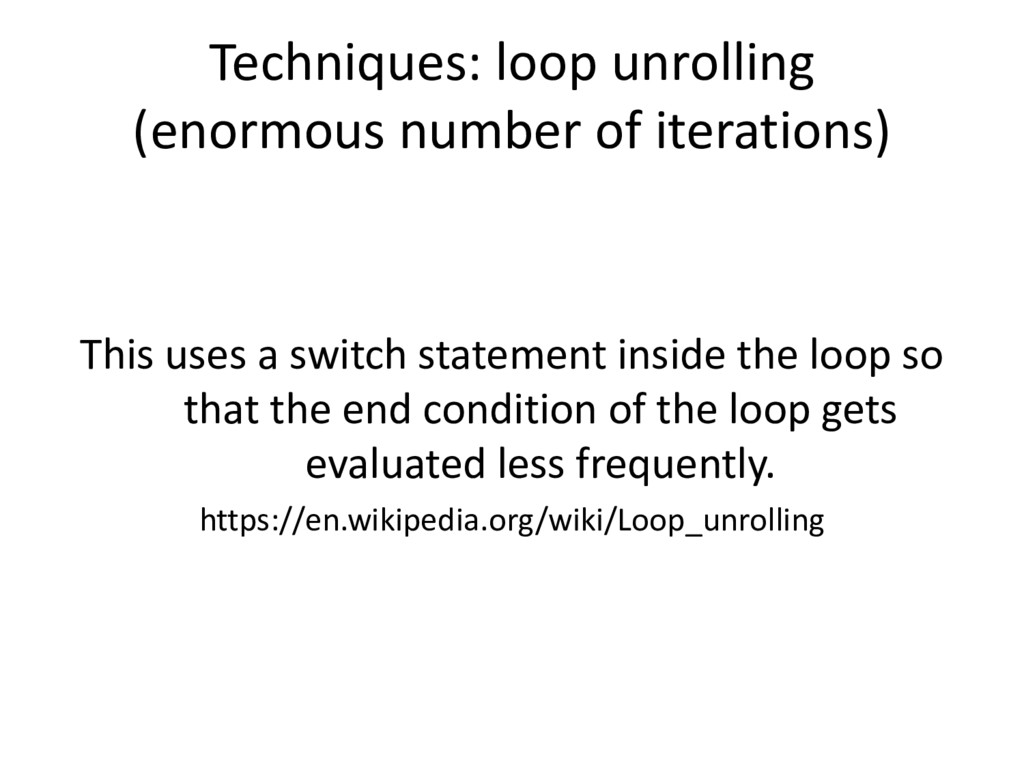 Techniques: loop unrolling
(enormous number of iterations)

This uses a switch statement inside the loop so that the end condition of the loop gets evaluated less frequently.

https://en.wikipedia.org/wiki/Loop_unrolling